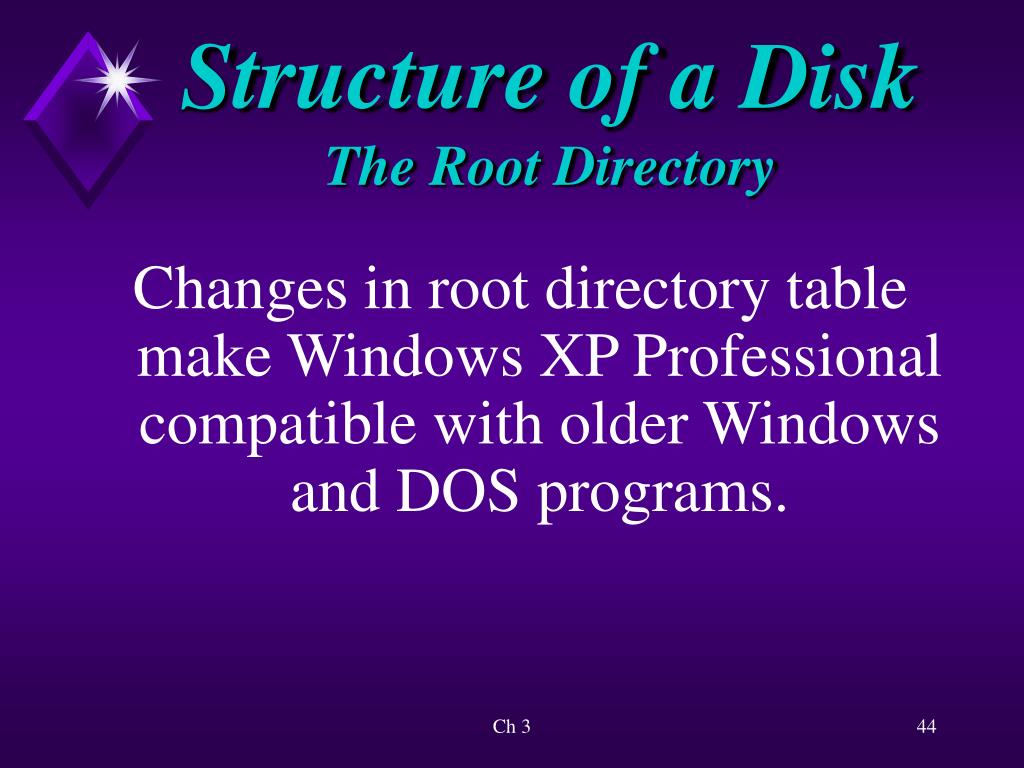 Structure of a Disk
The Root Directory

Changes in root directory table make Windows XP Professional compatible with older Windows and DOS programs.

Ch 3

44